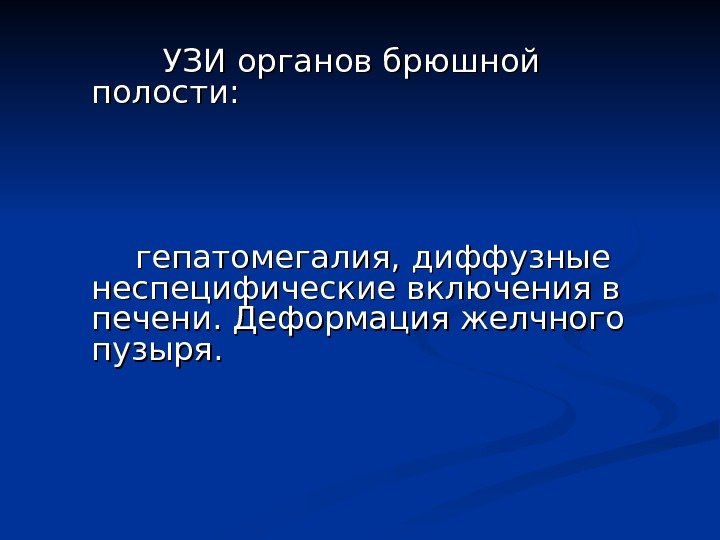 УЗИ органов брюшной полости:

гепатомегалия, диффузные неспецифические включения в печени. Деформация желчного пузыря.